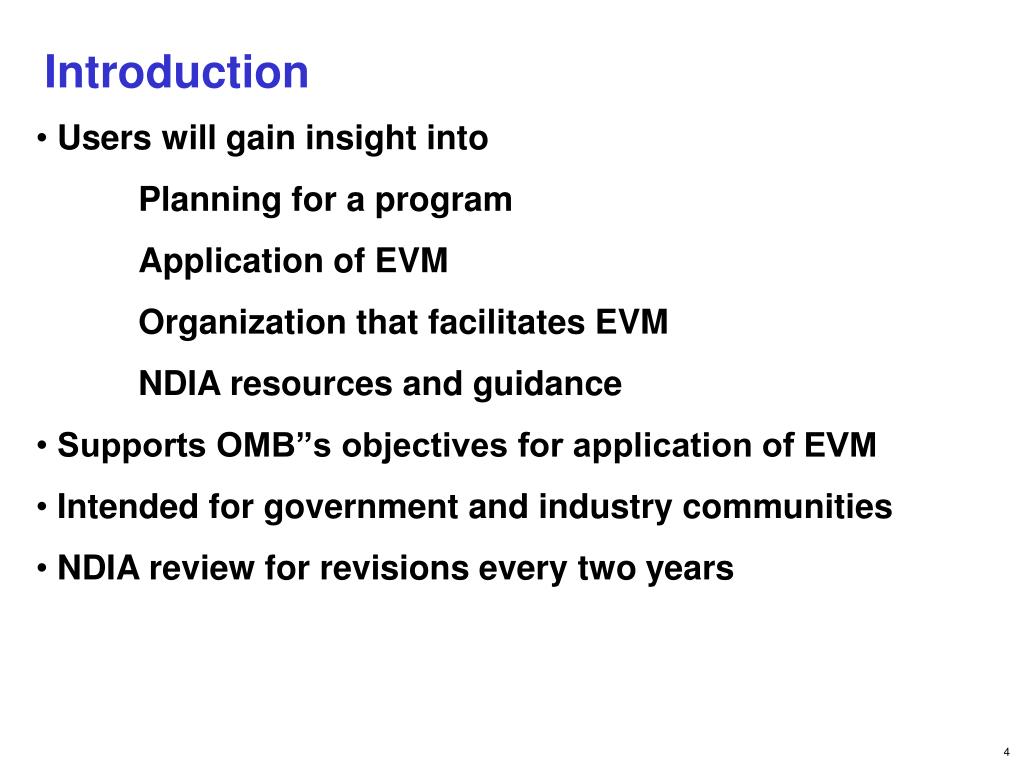 Introduction

• Users will gain insight into

Planning for a program

Application of EVM

Organization that facilitates EVM

NDIA resources and guidance

• Supports OMB”s objectives for application of EVM

• Intended for government and industry communities

• NDIA review for revisions every two years

4